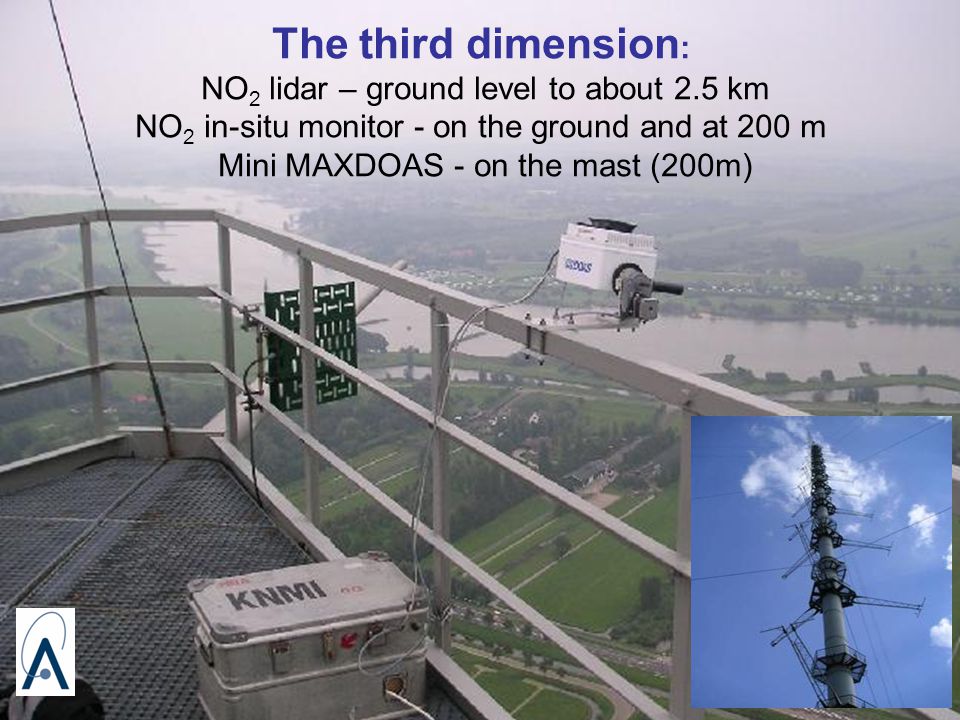 The third dimension:

$NO_2$ lidar – ground level to about 2.5 km
$NO_2$ in-situ monitor - on the ground and at 200 m
Mini MAXDOAS - on the mast (200m)

DOAS

KNMI